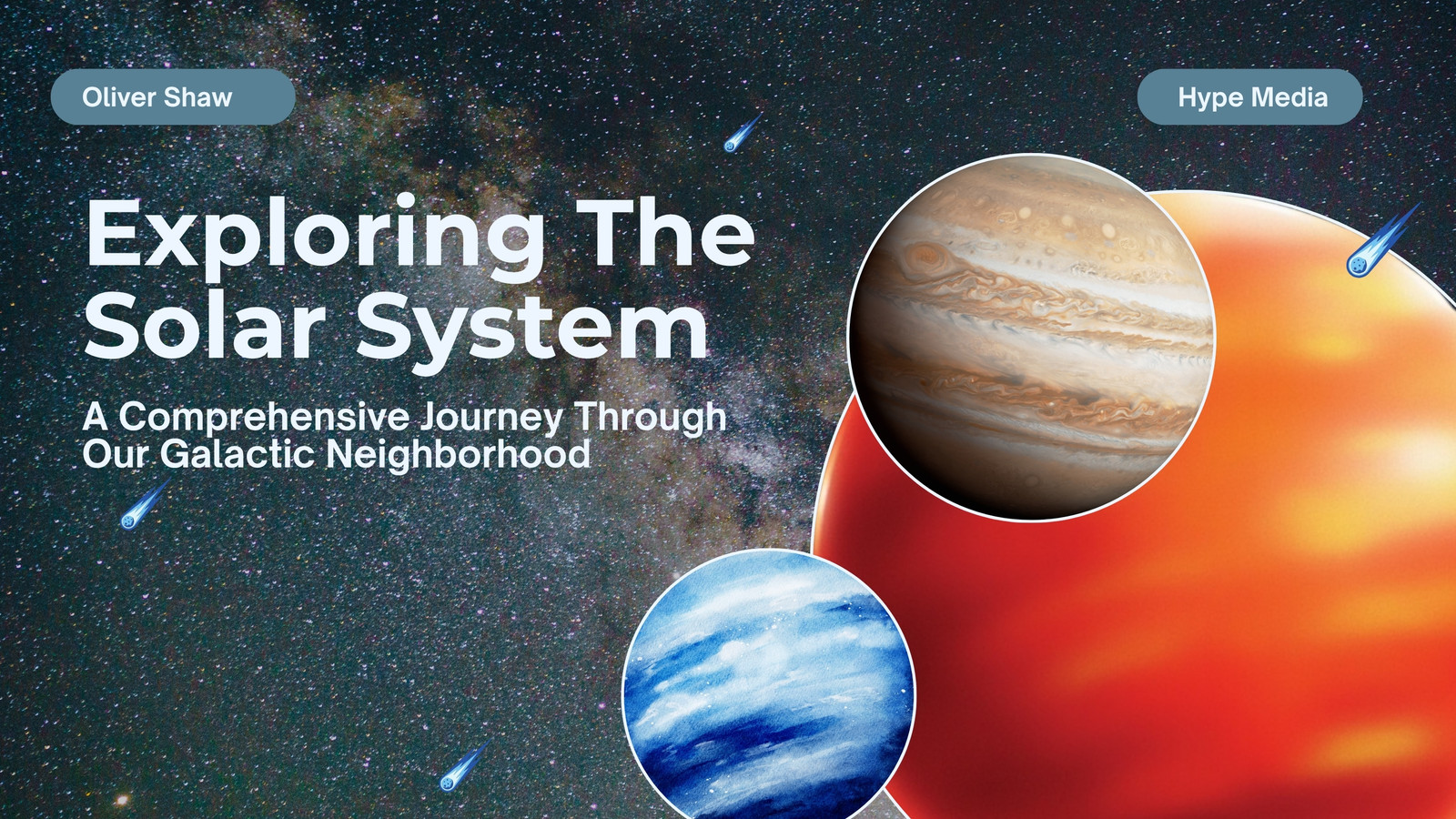 Oliver Shaw

Hype Media

Exploring The Solar System

A Comprehensive Journey Through Our Galactic Neighborhood